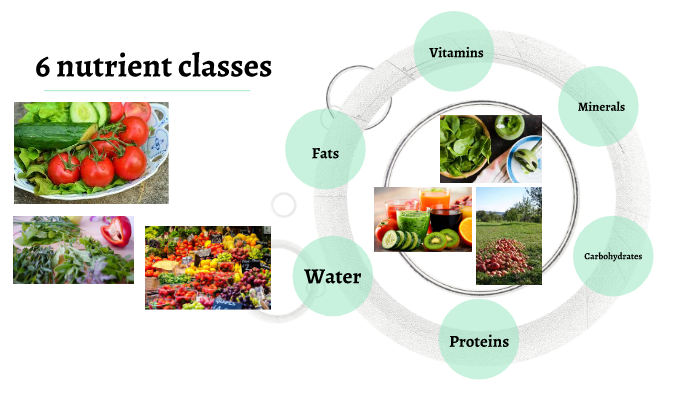 6 nutrient classes

Vitamins

Minerals

Fats

Carbohydrates

Water

Proteins